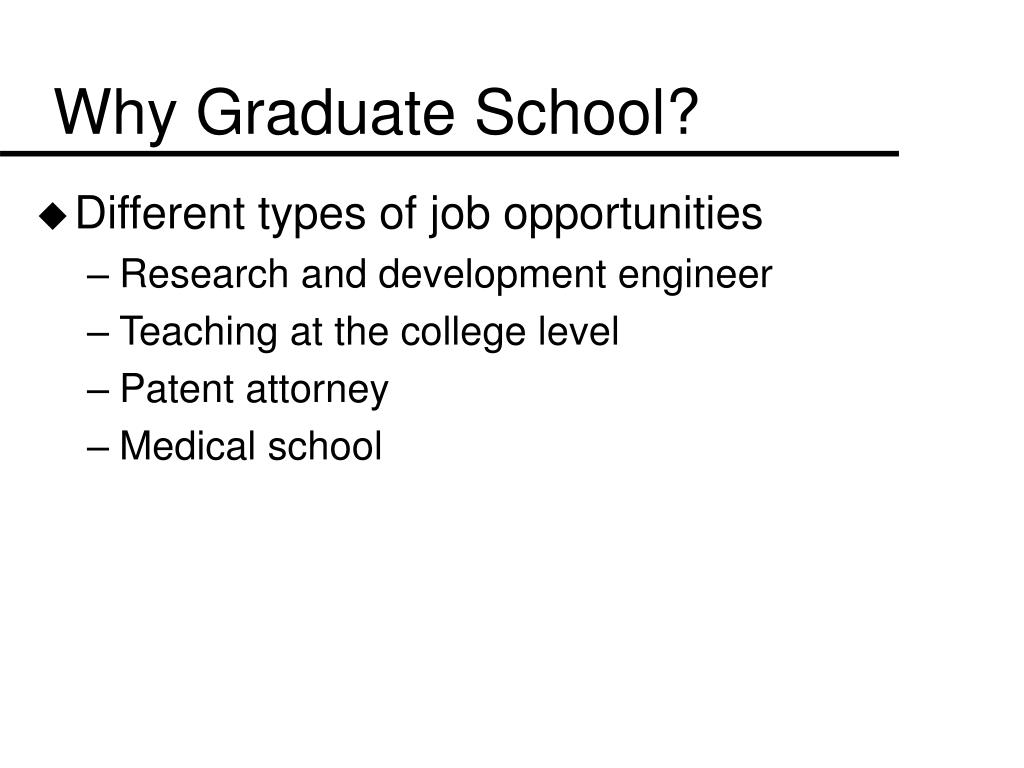 Why Graduate School?

◆ Different types of job opportunities
– Research and development engineer
– Teaching at the college level
– Patent attorney
– Medical school